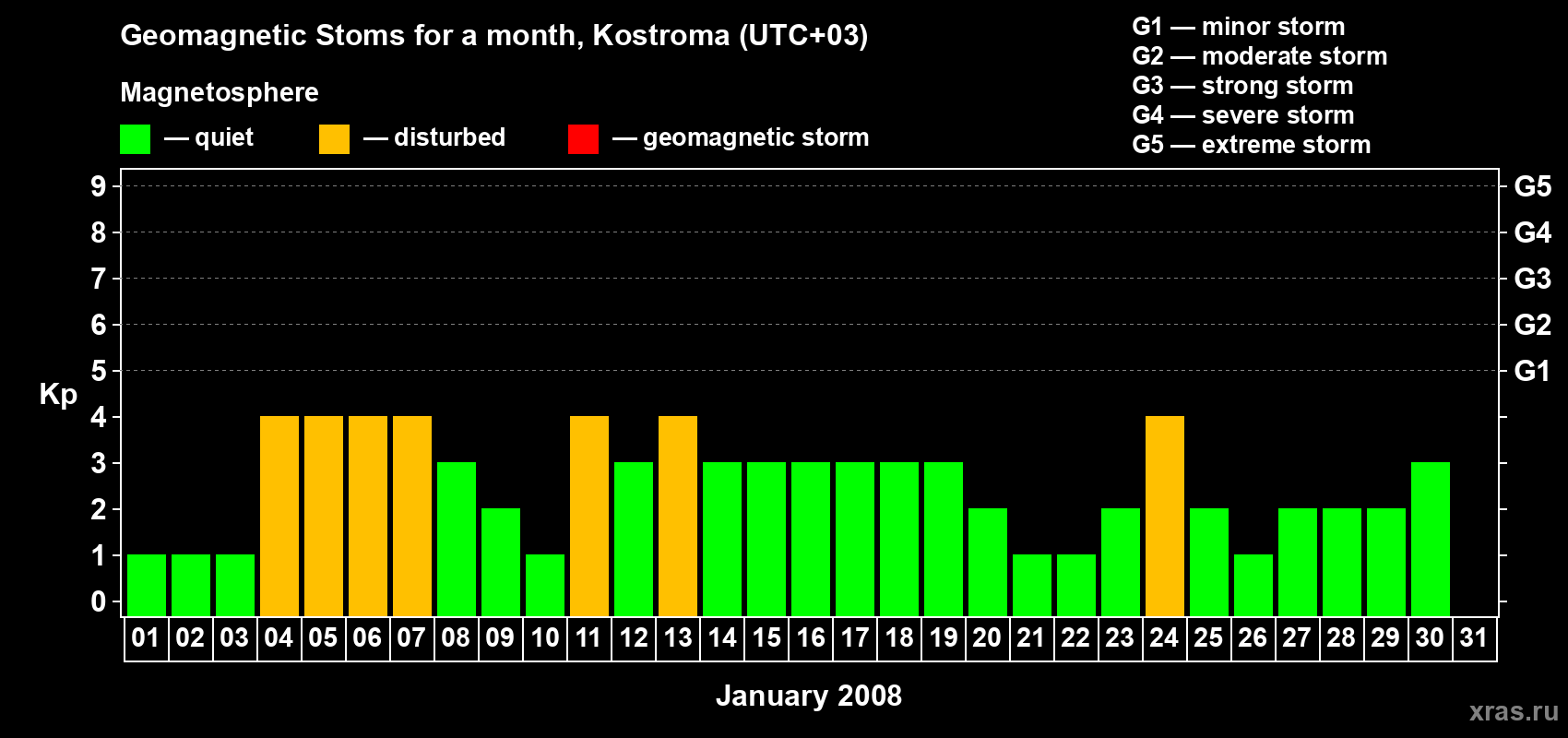 Geomagnetic Stoms for a month, Kostroma (UTC+03)

Magnetosphere

— quiet — disturbed — geomagnetic storm

G1 — minor storm
G2 — moderate storm
G3 — strong storm
G4 — severe storm
G5 — extreme storm

Kp

9 8 7 6 5 4 3 2 1 0

G5 G4 G3 G2 G1

01 02 03 04 05 06 07 08 09 10 11 12 13 14 15 16 17 18 19 20 21 22 23 24 25 26 27 28 29 30 31

January 2008

xras.ru